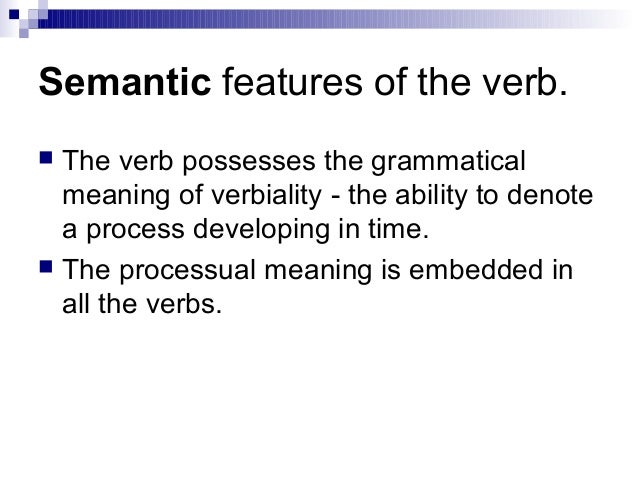 Semantic features of the verb.

The verb possesses the grammatical meaning of verbiality - the ability to denote a process developing in time.

The processual meaning is embedded in all the verbs.